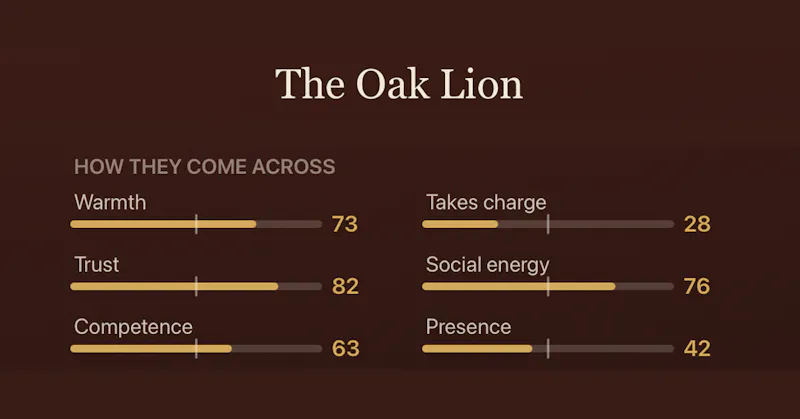 The Oak Lion

HOW THEY COME ACROSS

Warmth
73

Trust
82

Competence
63

Takes charge
28

Social energy
76

Presence
42